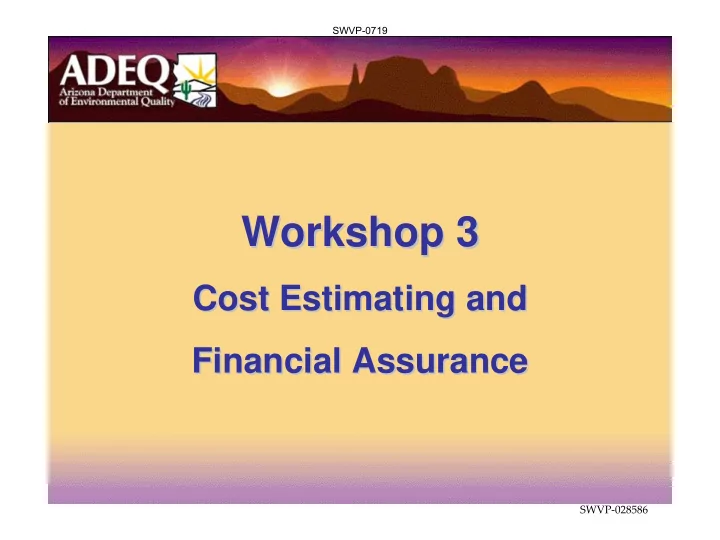 SWVP-0719

ADEQ
Arizona Department of Environmental Quality

Workshop 3

Cost Estimating and

Financial Assurance

SWVP-028586